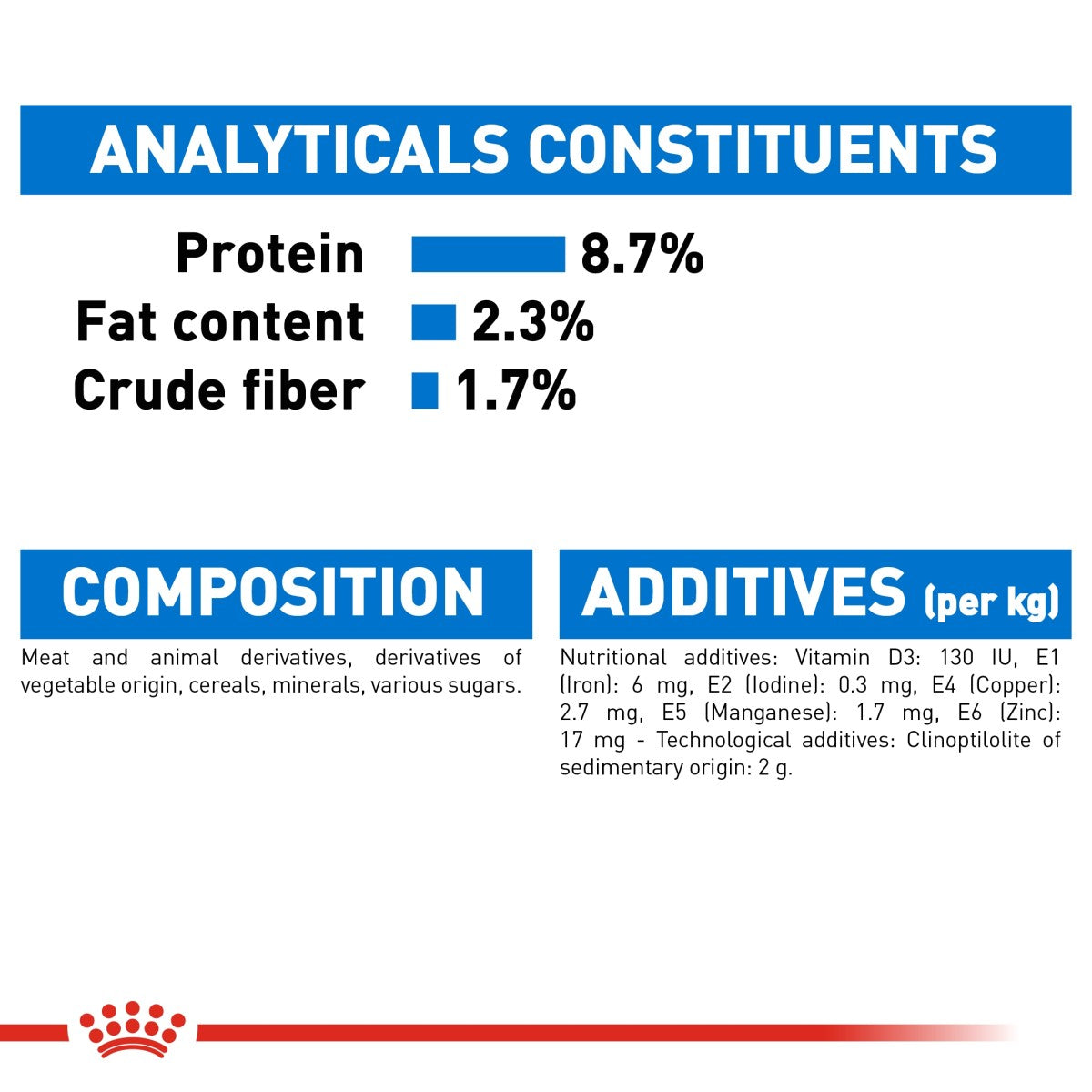 ANALYTICALS CONSTITUENTS

Protein 8.7%
Fat content 2.3%
Crude fiber 1.7%

COMPOSITION

Meat and animal derivatives, derivatives of vegetable origin, cereals, minerals, various sugars.

ADDITIVES (per kg)

Nutritional additives: Vitamin D3: 130 IU, E1 (Iron): 6 mg, E2 (Iodine): 0.3 mg, E4 (Copper): 2.7 mg, E5 (Manganese): 1.7 mg, E6 (Zinc): 17 mg - Technological additives: Clinoptilolite of sedimentary origin: 2 g.